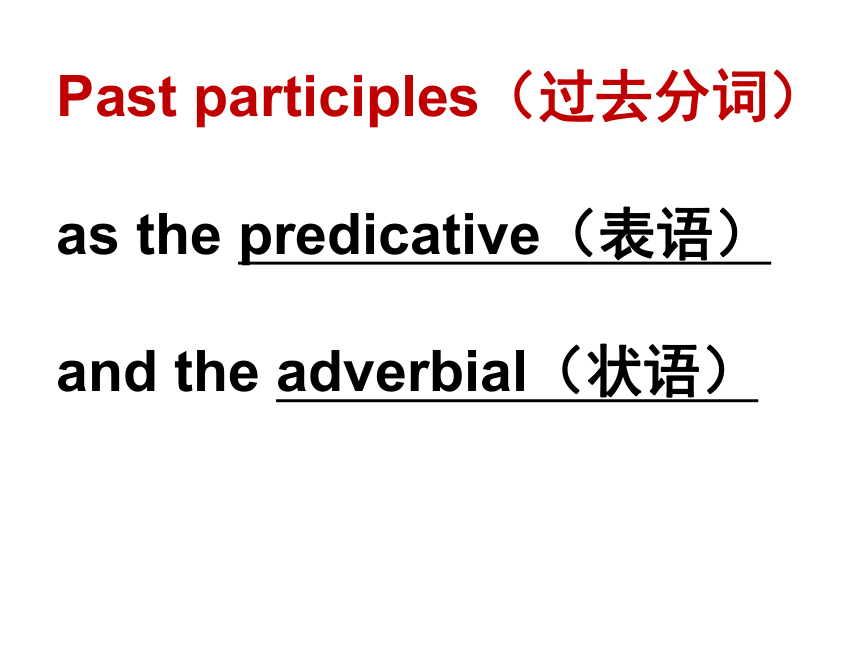 Past participles（过去分词）

as the predicative（表语）

and the adverbial（状语）